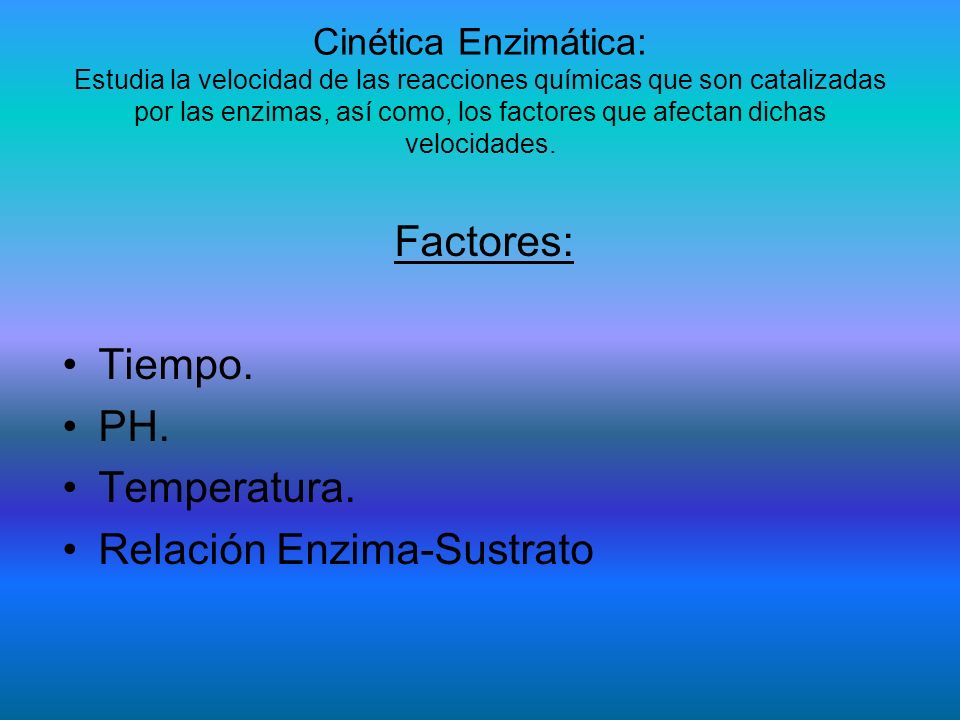 Cinética Enzimática:
Estudia la velocidad de las reacciones químicas que son catalizadas por las enzimas, así como, los factores que afectan dichas velocidades.

Factores:

• Tiempo.
• PH.
• Temperatura.
• Relación Enzima-Sustrato